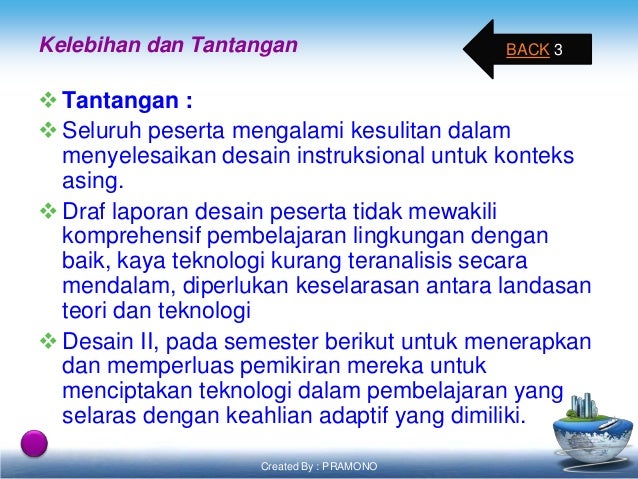 Kelebihan dan Tantangan

BACK 3

❖ Tantangan :
❖ Seluruh peserta mengalami kesulitan dalam menyelesaikan desain instruksional untuk konteks asing.
❖ Draf laporan desain peserta tidak mewakili komprehensif pembelajaran lingkungan dengan baik, kaya teknologi kurang teranalisis secara mendalam, diperlukan keselarasan antara landasan teori dan teknologi
❖ Desain II, pada semester berikut untuk menerapkan dan memperluas pemikiran mereka untuk menciptakan teknologi dalam pembelajaran yang selaras dengan keahlian adaptif yang dimiliki.

Created By : PRAMONO